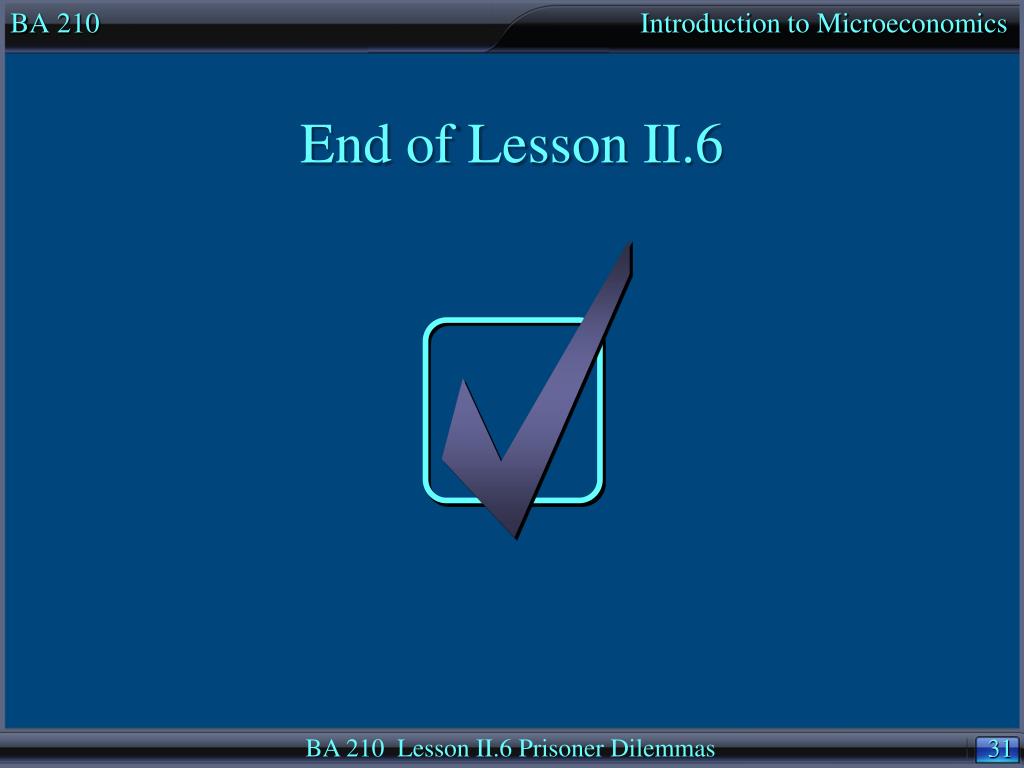 BA 210

Introduction to Microeconomics

End of Lesson II.6

BA 210 Lesson II.6 Prisoner Dilemmas

31